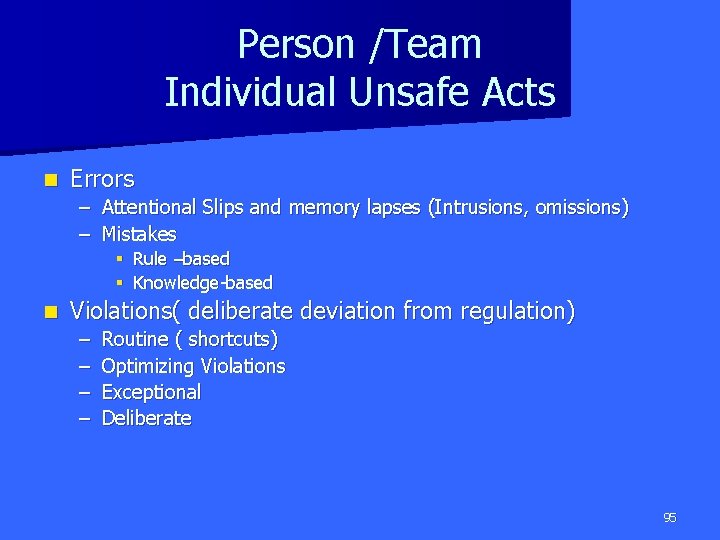 Person /Team
Individual Unsafe Acts

Errors
– Attentional Slips and memory lapses (Intrusions, omissions)
– Mistakes
  ▪ Rule –based
  ▪ Knowledge-based

Violations( deliberate deviation from regulation)
– Routine ( shortcuts)
– Optimizing Violations
– Exceptional
– Deliberate

95